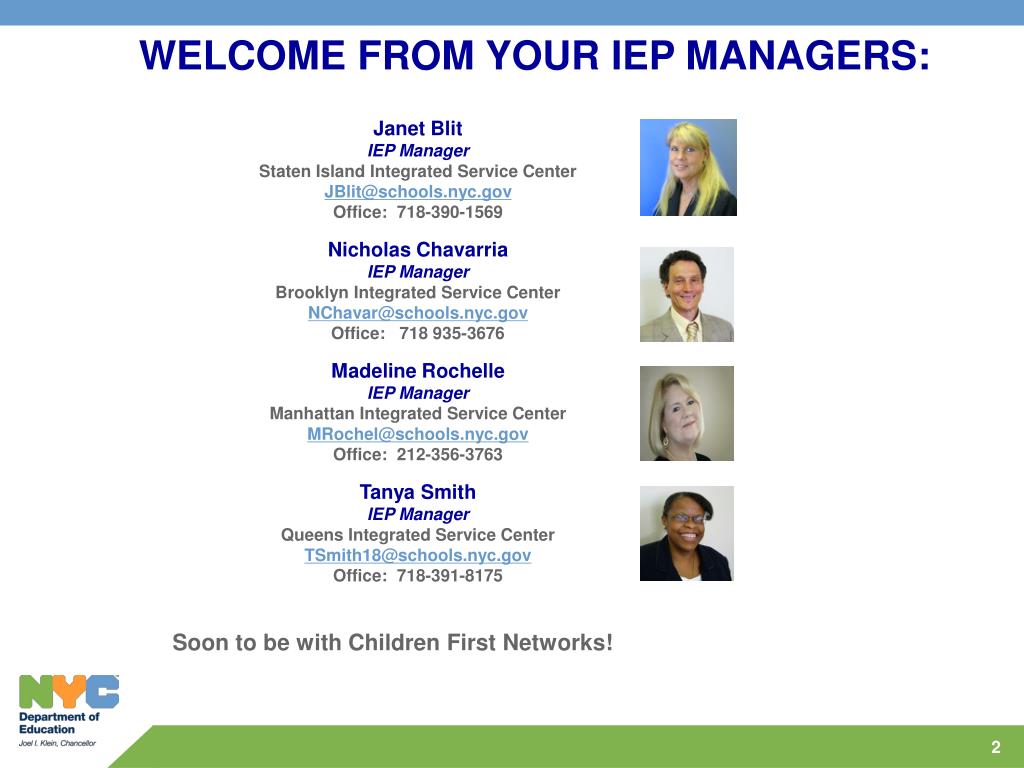 WELCOME FROM YOUR IEP MANAGERS:

Janet Blit
IEP Manager
Staten Island Integrated Service Center
JBlit@schools.nyc.gov
Office: 718-390-1569

Nicholas Chavarria
IEP Manager
Brooklyn Integrated Service Center
NChavar@schools.nyc.gov
Office: 718 935-3676

Madeline Rochelle
IEP Manager
Manhattan Integrated Service Center
MRochel@schools.nyc.gov
Office: 212-356-3763

Tanya Smith
IEP Manager
Queens Integrated Service Center
TSmith18@schools.nyc.gov
Office: 718-391-8175

Soon to be with Children First Networks!

NYC
Department of Education
Joel I. Klein, Chancellor

2